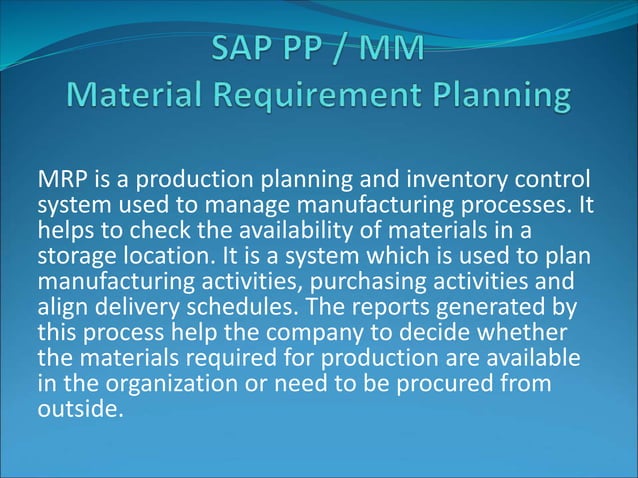 SAP PP / MM
Material Requirement Planning

MRP is a production planning and inventory control system used to manage manufacturing processes. It helps to check the availability of materials in a storage location. It is a system which is used to plan manufacturing activities, purchasing activities and align delivery schedules. The reports generated by this process help the company to decide whether the materials required for production are available in the organization or need to be procured from outside.